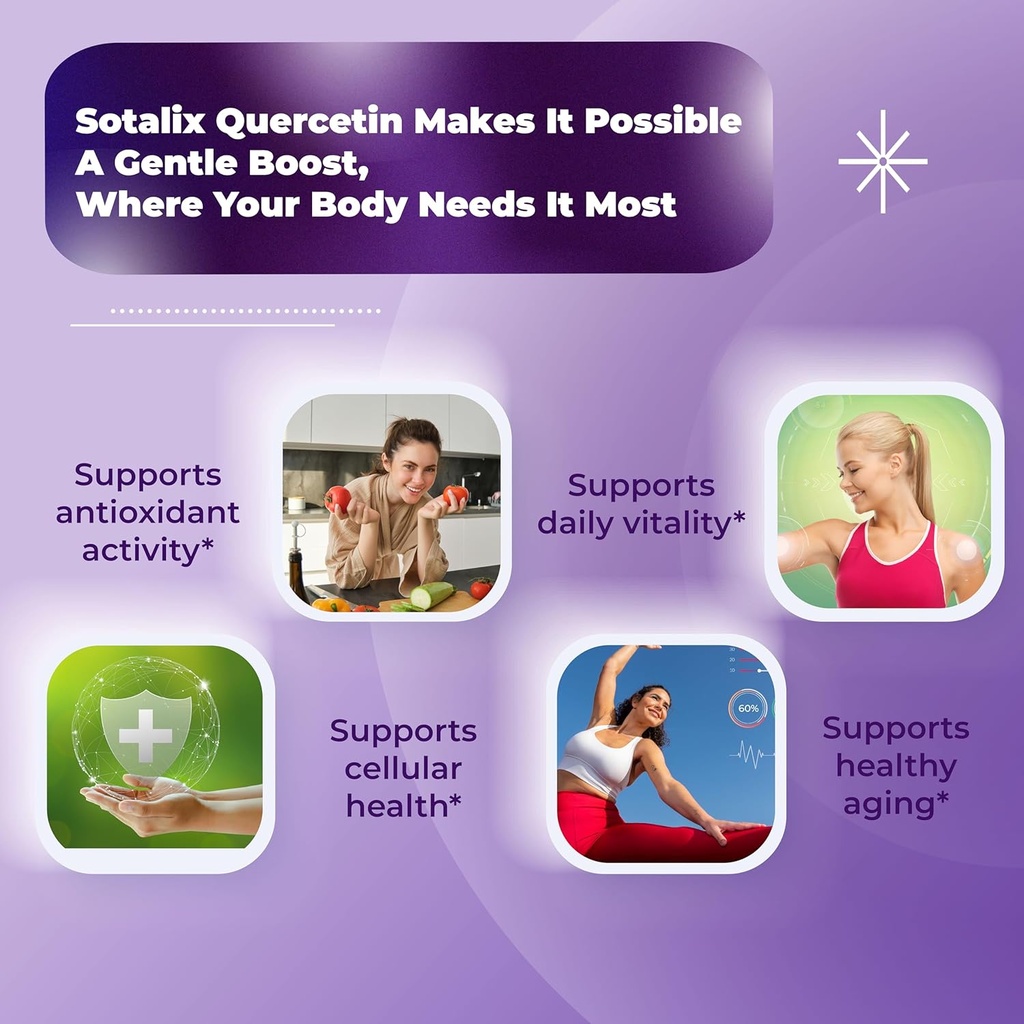 Sotalix Quercetin Makes It Possible
A Gentle Boost,
Where Your Body Needs It Most

Supports antioxidant activity*

Supports daily vitality*

Supports cellular health*

60%

Supports healthy aging*